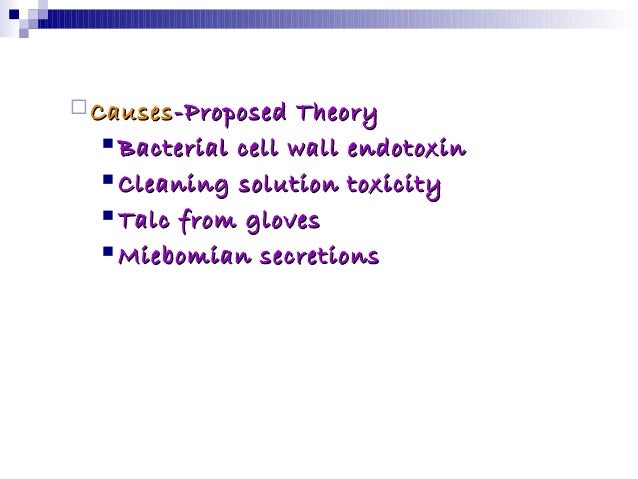 Causes-Proposed Theory

Bacterial cell wall endotoxin

Cleaning solution toxicity

Talc from gloves

Miebomian secretions